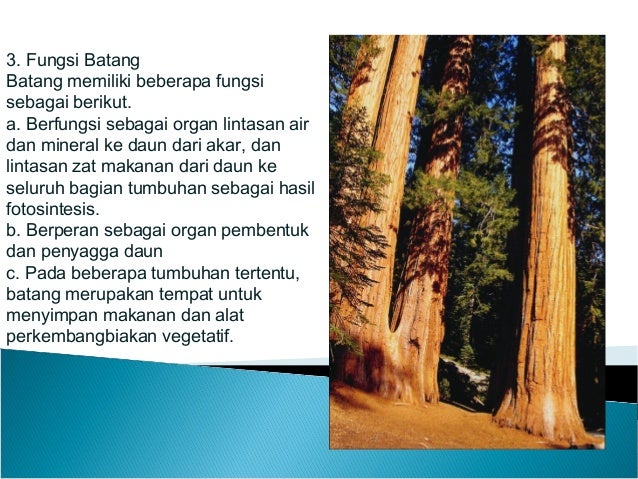 3. Fungsi Batang
Batang memiliki beberapa fungsi sebagai berikut.
a. Berfungsi sebagai organ lintasan air dan mineral ke daun dari akar, dan lintasan zat makanan dari daun ke seluruh bagian tumbuhan sebagai hasil fotosintesis.
b. Berperan sebagai organ pembentuk dan penyagga daun
c. Pada beberapa tumbuhan tertentu, batang merupakan tempat untuk menyimpan makanan dan alat perkembangbiakan vegetatif.